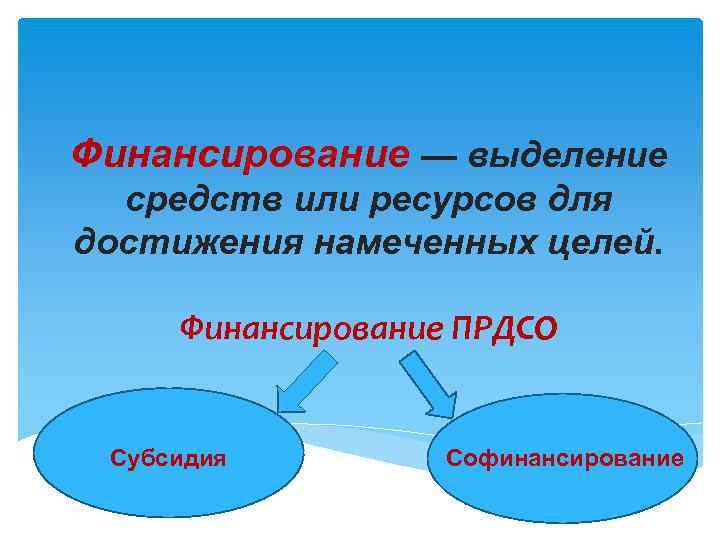 Финансирование — выделение средств или ресурсов для достижения намеченных целей.

Финансирование ПРДСО

Субсидия

Софинансирование